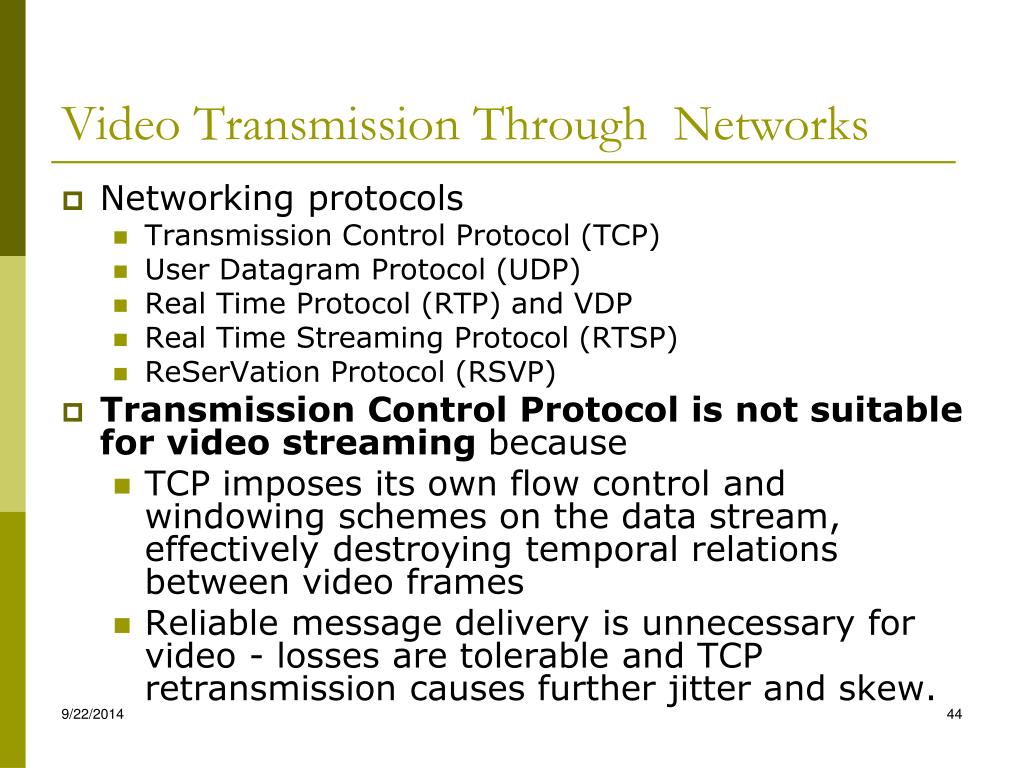 Video Transmission Through Networks

Networking protocols
Transmission Control Protocol (TCP)
User Datagram Protocol (UDP)
Real Time Protocol (RTP) and VDP
Real Time Streaming Protocol (RTSP)
ReSerVation Protocol (RSVP)

Transmission Control Protocol is not suitable for video streaming because
TCP imposes its own flow control and windowing schemes on the data stream, effectively destroying temporal relations between video frames
Reliable message delivery is unnecessary for video - losses are tolerable and TCP retransmission causes further jitter and skew.

9/22/2014
44